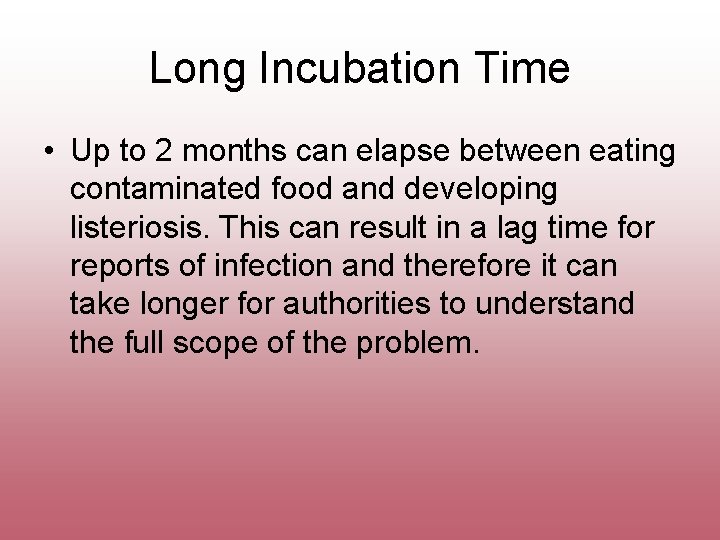 Long Incubation Time

• Up to 2 months can elapse between eating contaminated food and developing listeriosis. This can result in a lag time for reports of infection and therefore it can take longer for authorities to understand the full scope of the problem.